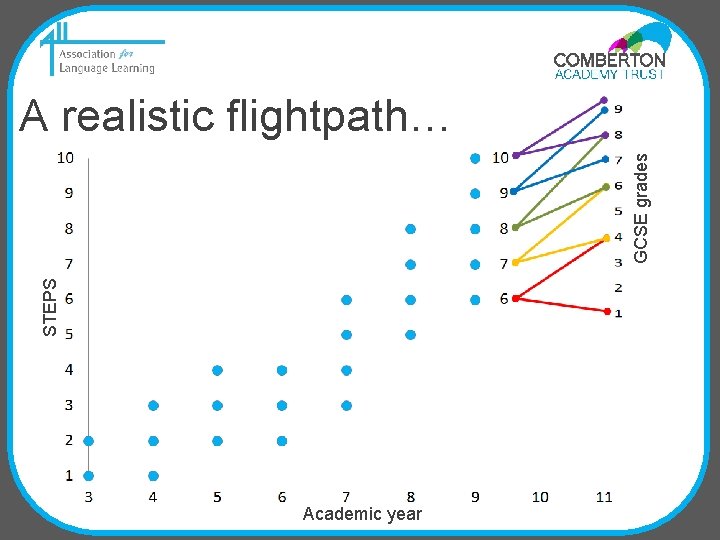 ALL Association for Language Learning

COMBERTON ACADEMY TRUST

A realistic flightpath…

STEPS

10
9
8
7
6
5
4
3
2
1

3 4 5 6 7 8 9 10 11

Academic year

10
9
8
7
6

9
8
7
6
5
4
3
2
1

GCSE grades